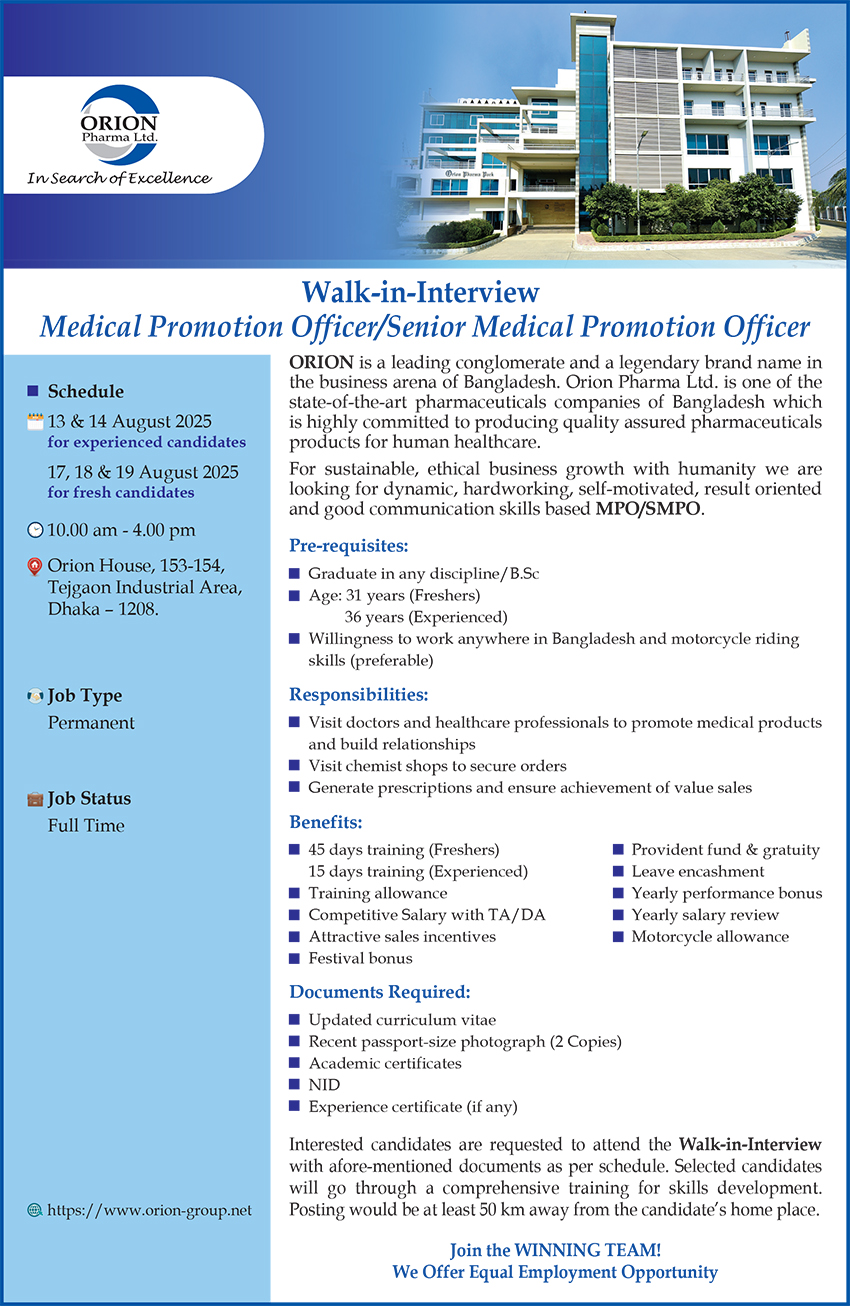 ORION
Pharma Ltd.
In Search of Excellence

Orion Pharma Park

Walk-in-Interview
Medical Promotion Officer/Senior Medical Promotion Officer

Schedule
13 & 14 August 2025
for experienced candidates
17, 18 & 19 August 2025
for fresh candidates

10.00 am - 4.00 pm

Orion House, 153-154, Tejgaon Industrial Area, Dhaka – 1208.

Job Type
Permanent

Job Status
Full Time

https://www.orion-group.net

ORION is a leading conglomerate and a legendary brand name in the business arena of Bangladesh. Orion Pharma Ltd. is one of the state-of-the-art pharmaceuticals companies of Bangladesh which is highly committed to producing quality assured pharmaceuticals products for human healthcare.

For sustainable, ethical business growth with humanity we are looking for dynamic, hardworking, self-motivated, result oriented and good communication skills based MPO/SMPO.

Pre-requisites:
Graduate in any discipline/B.Sc
Age: 31 years (Freshers)
36 years (Experienced)
Willingness to work anywhere in Bangladesh and motorcycle riding skills (preferable)

Responsibilities:
Visit doctors and healthcare professionals to promote medical products and build relationships
Visit chemist shops to secure orders
Generate prescriptions and ensure achievement of value sales

Benefits:
45 days training (Freshers)
15 days training (Experienced)
Training allowance
Competitive Salary with TA/DA
Attractive sales incentives
Festival bonus
Provident fund & gratuity
Leave encashment
Yearly performance bonus
Yearly salary review
Motorcycle allowance

Documents Required:
Updated curriculum vitae
Recent passport-size photograph (2 Copies)
Academic certificates
NID
Experience certificate (if any)

Interested candidates are requested to attend the Walk-in-Interview with afore-mentioned documents as per schedule. Selected candidates will go through a comprehensive training for skills development. Posting would be at least 50 km away from the candidate's home place.

Join the WINNING TEAM!
We Offer Equal Employment Opportunity